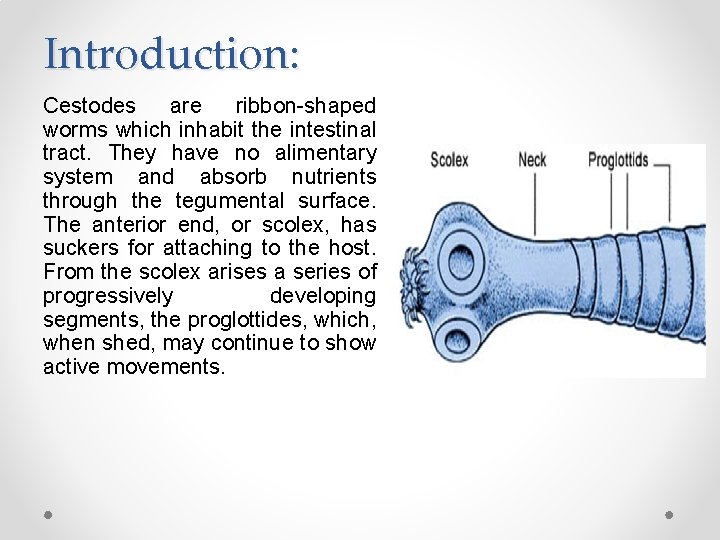 Introduction:

Cestodes are ribbon-shaped worms which inhabit the intestinal tract. They have no alimentary system and absorb nutrients through the tegumental surface. The anterior end, or scolex, has suckers for attaching to the host. From the scolex arises a series of progressively developing segments, the proglottides, which, when shed, may continue to show active movements.

Scolex
Neck
Proglottids